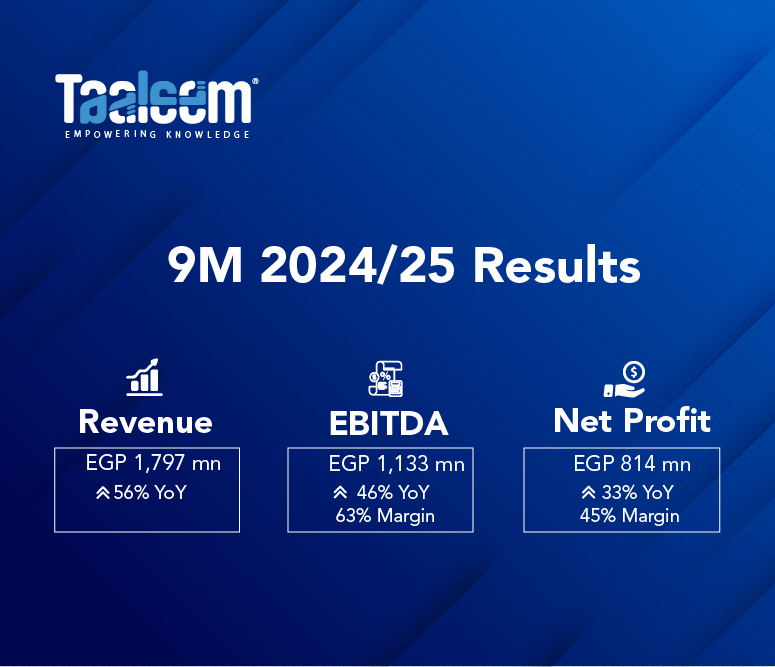 Taaleem®
EMPOWERING KNOWLEDGE

9M 2024/25 Results

Revenue
EGP 1,797 mn
56% YoY

EBITDA
EGP 1,133 mn
46% YoY
63% Margin

Net Profit
EGP 814 mn
33% YoY
45% Margin